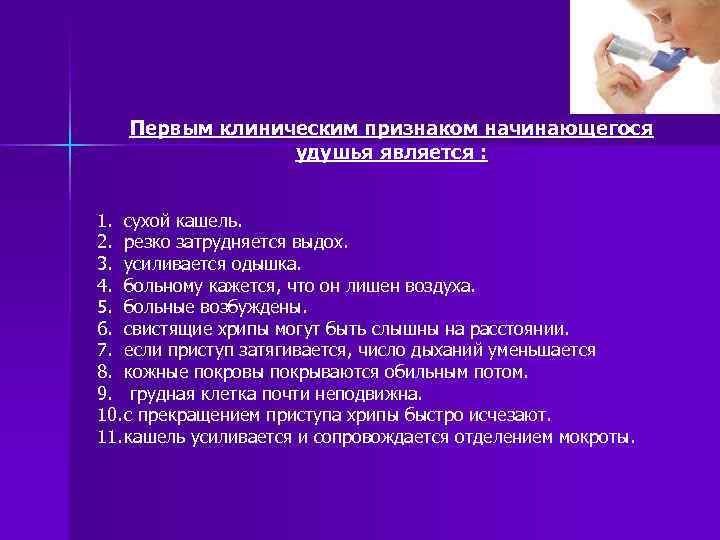 Первым клиническим признаком начинающегося удушья является :

1. сухой кашель.
2. резко затрудняется выдох.
3. усиливается одышка.
4. больному кажется, что он лишен воздуха.
5. больные возбуждены.
6. свистящие хрипы могут быть слышны на расстоянии.
7. если приступ затягивается, число дыханий уменьшается
8. кожные покровы покрываются обильным потом.
9. грудная клетка почти неподвижна.
10. с прекращением приступа хрипы быстро исчезают.
11. кашель усиливается и сопровождается отделением мокроты.